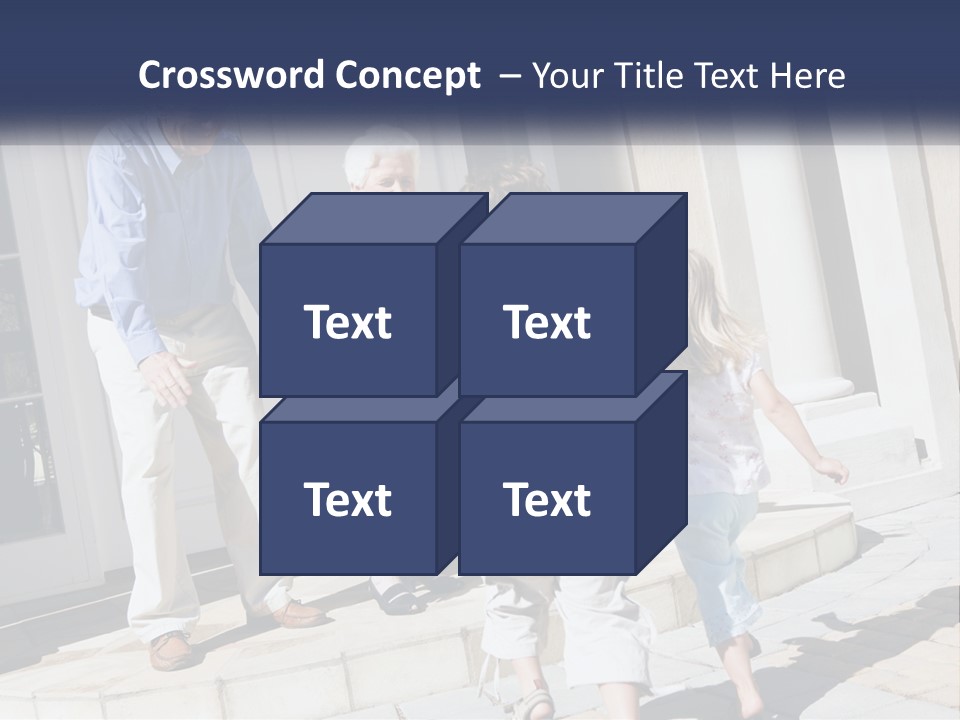 Crossword Concept – Your Title Text Here

Text

Text

Text

Text